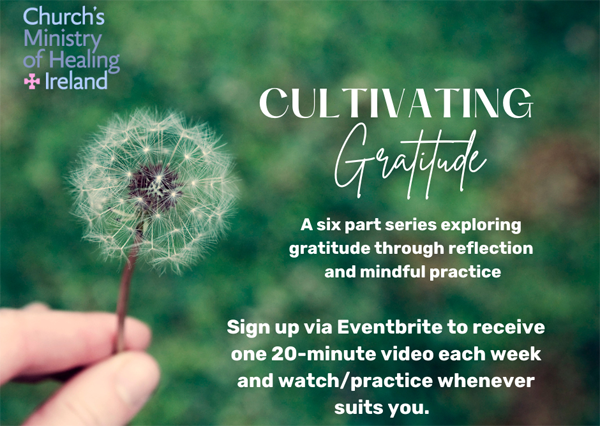 Church's Ministry of Healing Ireland

CULTIVATING
Gratitude

A six part series exploring gratitude through reflection and mindful practice

Sign up via Eventbrite to receive one 20-minute video each week and watch/practice whenever suits you.